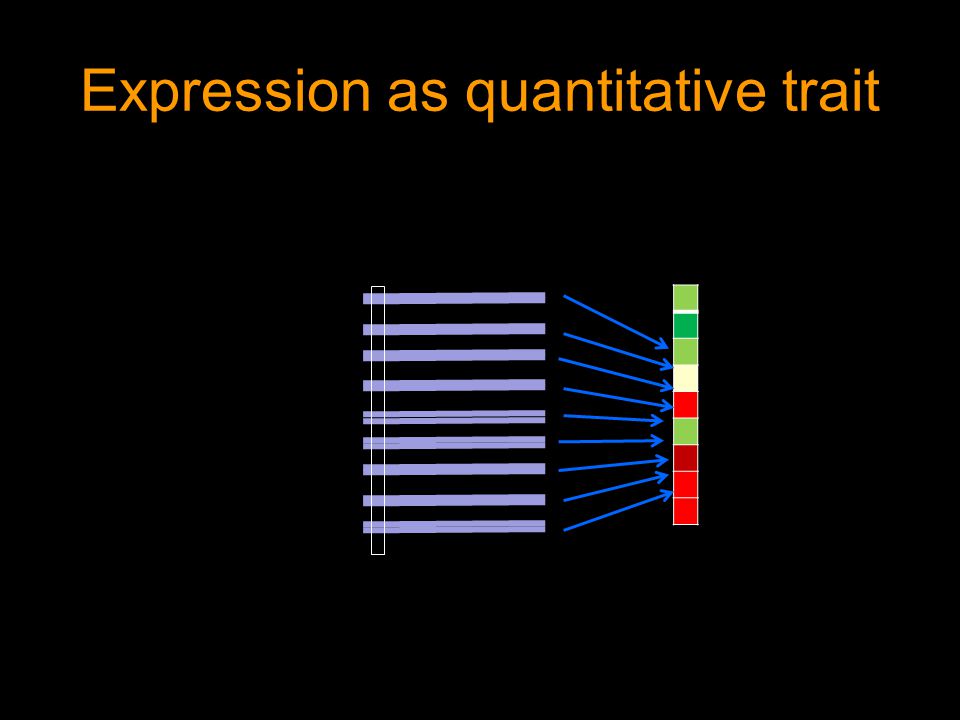 Expression as quantitative trait